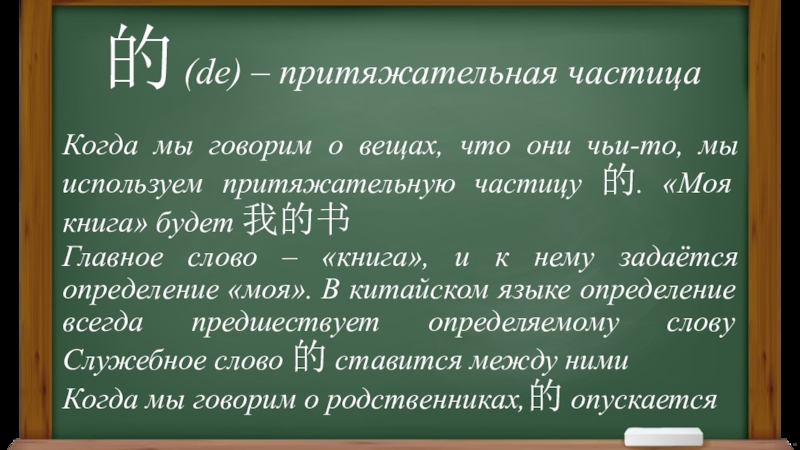 的 (de) – притяжательная частица

Когда мы говорим о вещах, что они чьи-то, мы используем притяжательную частицу 的. «Моя книга» будет 我的书

Главное слово – «книга», и к нему задаётся определение «моя». В китайском языке определение всегда предшествует определяемому слову

Служебное слово 的 ставится между ними

Когда мы говорим о родственниках,的 опускается